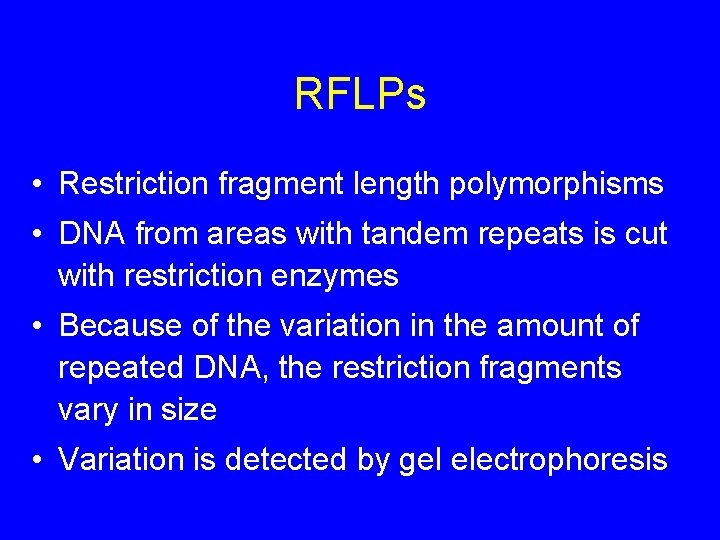 RFLPs

• Restriction fragment length polymorphisms
• DNA from areas with tandem repeats is cut with restriction enzymes
• Because of the variation in the amount of repeated DNA, the restriction fragments vary in size
• Variation is detected by gel electrophoresis